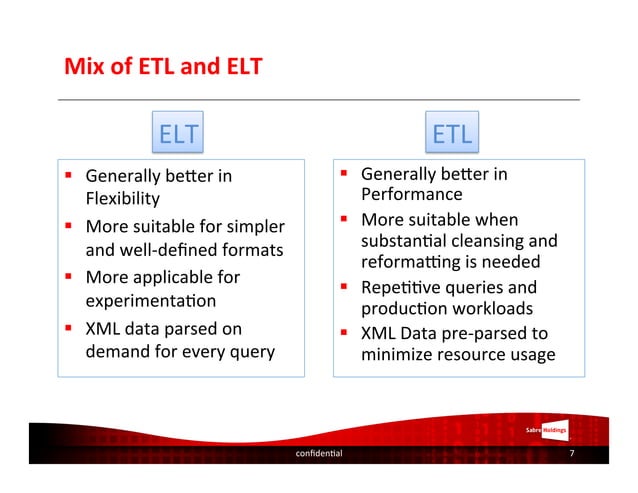 Mix of ETL and ELT

ELT

- Generally better in Flexibility
- More suitable for simpler and well-defined formats
- More applicable for experimentation
- XML data parsed on demand for every query

ETL

- Generally better in Performance
- More suitable when substantial cleansing and reformatting is needed
- Repetitive queries and production workloads
- XML Data pre-parsed to minimize resource usage

Sabre Holdings

confidential

7